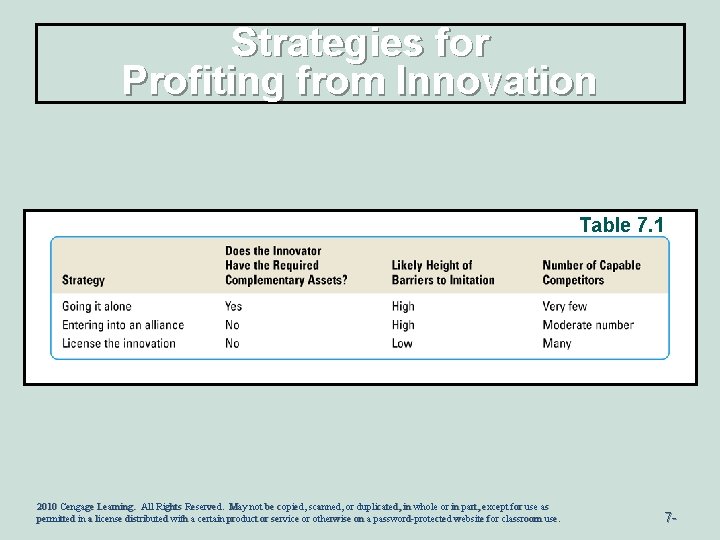 Strategies for
Profiting from Innovation

Table 7.1

| Strategy | Does the Innovator Have the Required Complementary Assets? | Likely Height of Barriers to Imitation | Number of Capable Competitors |
|---|---|---|---|
| Going it alone | Yes | High | Very few |
| Entering into an alliance | No | High | Moderate number |
| License the innovation | No | Low | Many |

2010 Cengage Learning. All Rights Reserved. May not be copied, scanned, or duplicated, in whole or in part, except for use as permitted in a license distributed with a certain product or service or otherwise on a password-protected website for classroom use.

7-